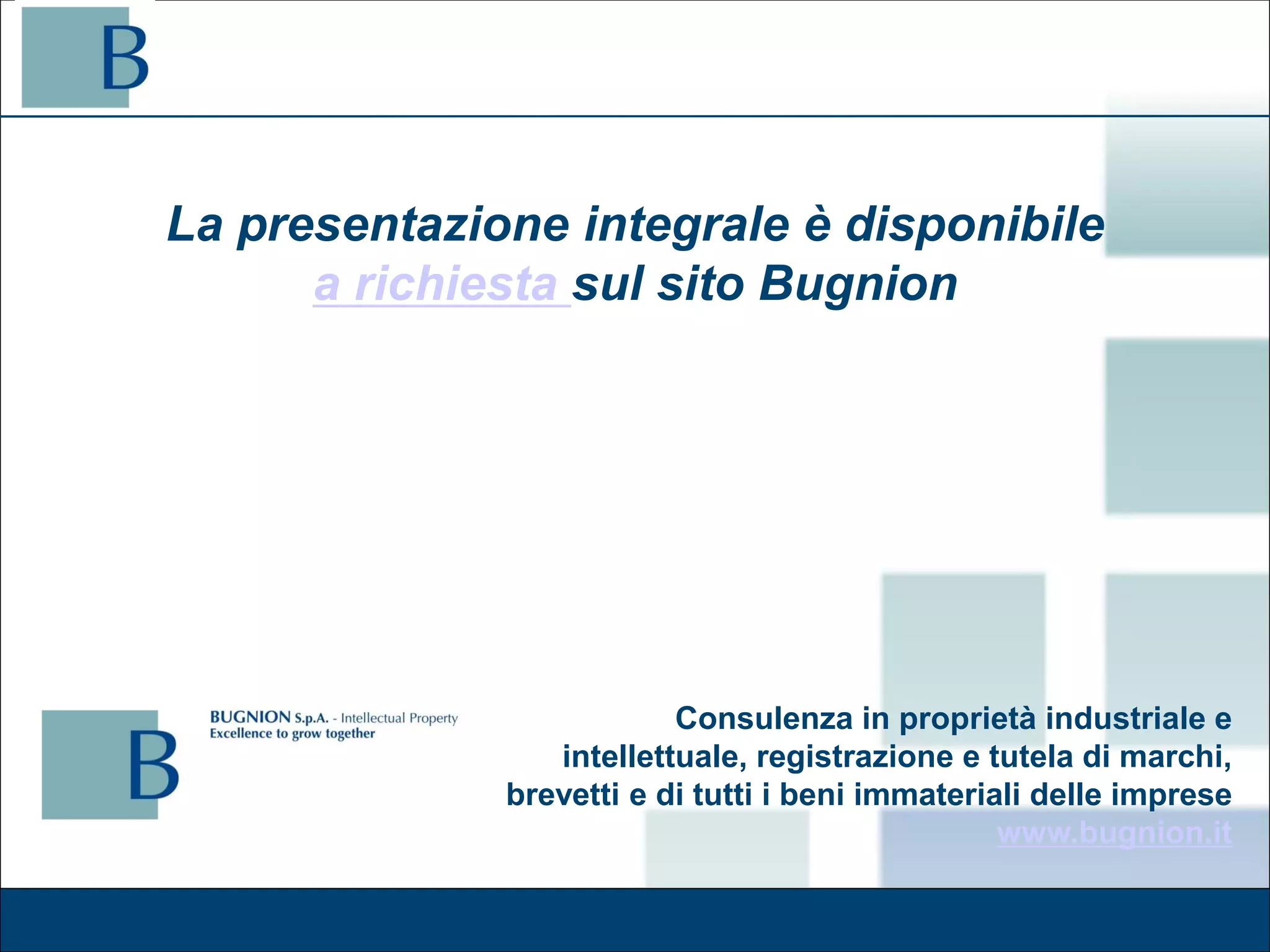 B

La presentazione integrale è disponibile a richiesta sul sito Bugnion

B

BUGNION S.p.A. - Intellectual Property
Excellence to grow together

Consulenza in proprietà industriale e intellettuale, registrazione e tutela di marchi, brevetti e di tutti i beni immateriali delle imprese
www.bugnion.it